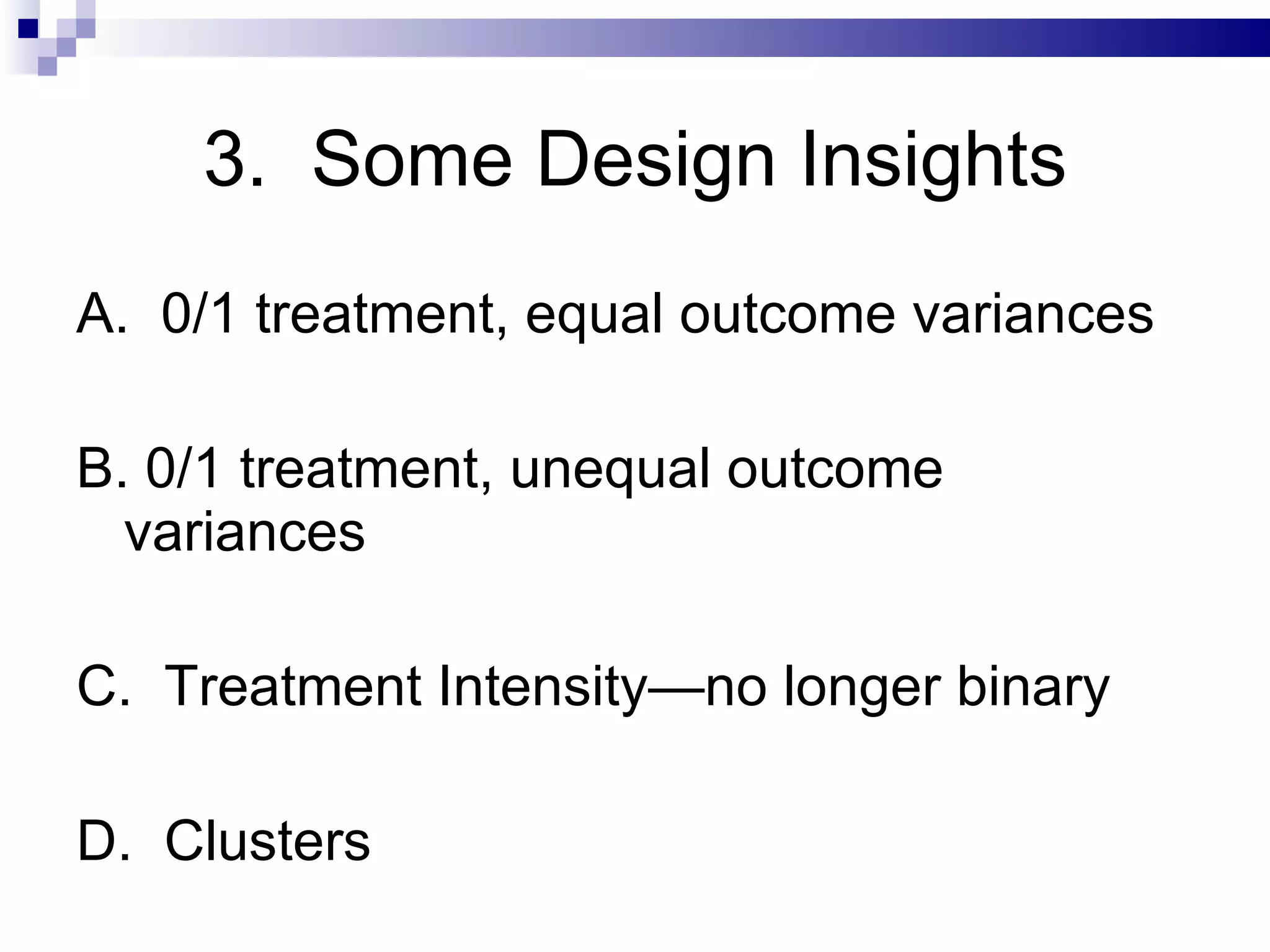 3. Some Design Insights

A. 0/1 treatment, equal outcome variances

B. 0/1 treatment, unequal outcome variances

C. Treatment Intensity—no longer binary

D. Clusters